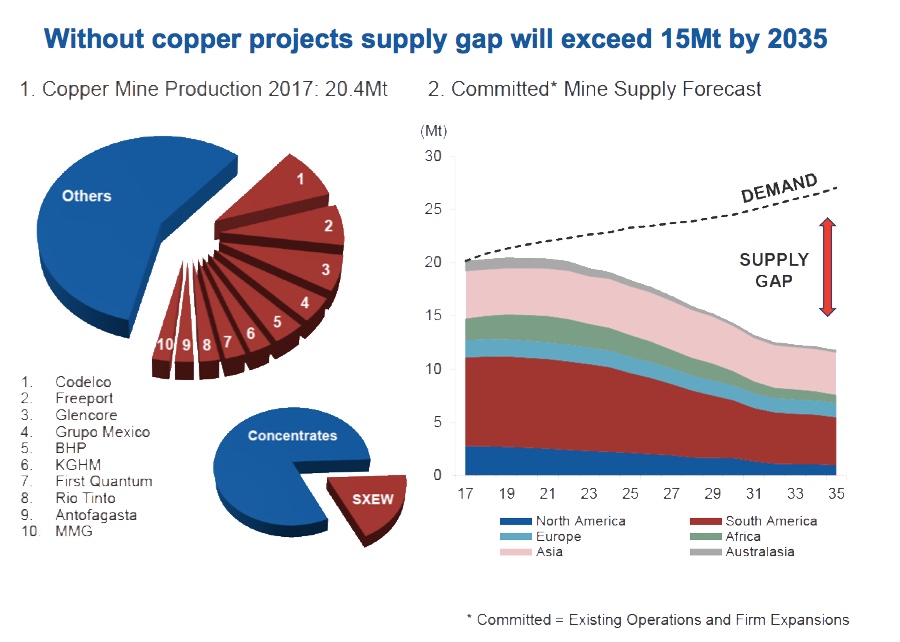 Without copper projects supply gap will exceed 15Mt by 2035

1. Copper Mine Production 2017: 20.4Mt

Others

1
2
3
4
5
6
7
8
9
10

1. Codelco
2. Freeport
3. Glencore
4. Grupo Mexico
5. BHP
6. KGHM
7. First Quantum
8. Rio Tinto
9. Antofagasta
10. MMG

Concentrates

SXEW

2. Committed* Mine Supply Forecast

(Mt)
30
25
20
15
10
5
0

DEMAND

SUPPLY GAP

17 19 21 23 25 27 29 31 33 35

North America
South America
Europe
Africa
Asia
Australasia

* Committed = Existing Operations and Firm Expansions